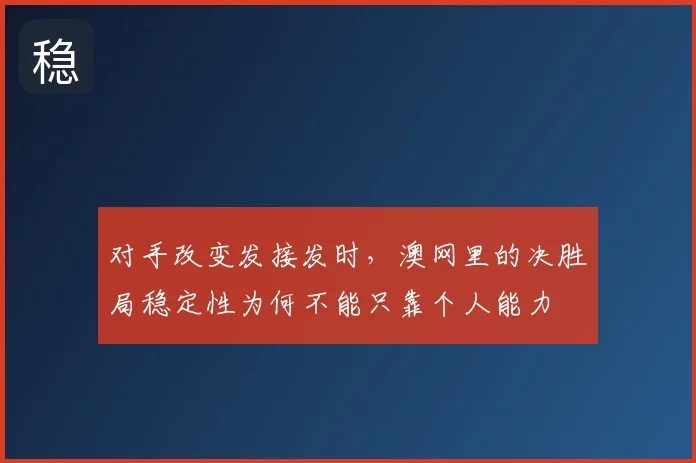 稳

对手改变发接发时，澳网里的决胜局稳定性为何不能只靠个人能力